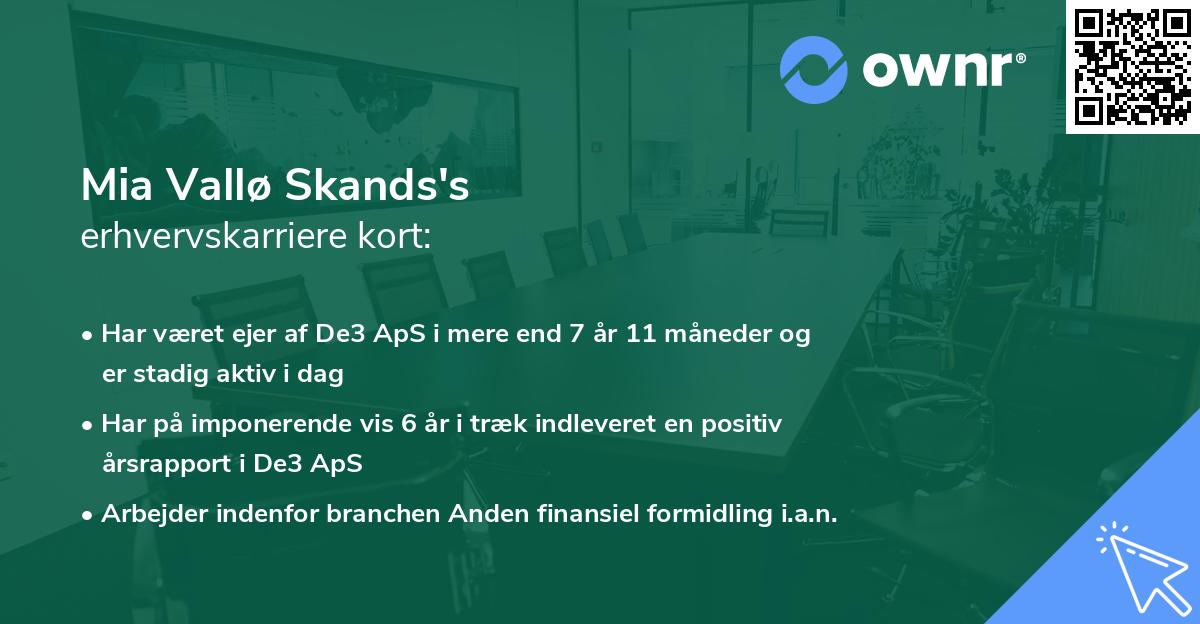 ownr®

Mia Vallø Skands's
erhvervskarriere kort:

• Har været ejer af De3 ApS i mere end 7 år 11 måneder og er stadig aktiv i dag

• Har på imponerende vis 6 år i træk indleveret en positiv årsrapport i De3 ApS

• Arbejder indenfor branchen Anden finansiel formidling i.a.n.